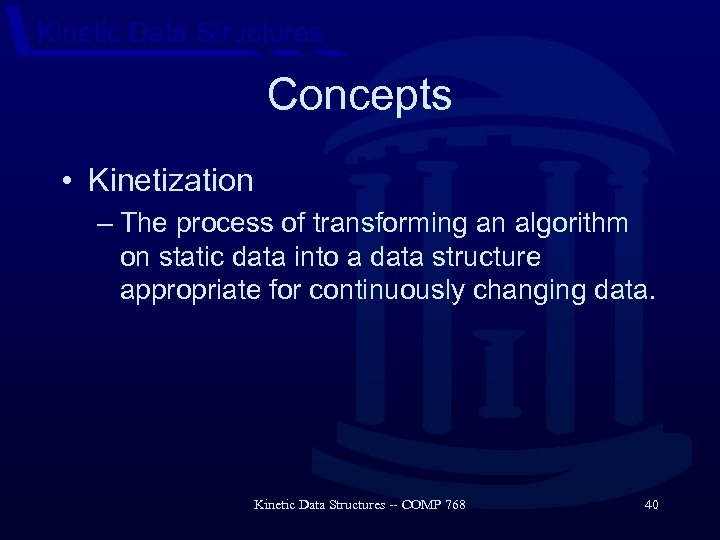 Kinetic Data Structures

Concepts

• Kinetization
– The process of transforming an algorithm on static data into a data structure appropriate for continuously changing data.

Kinetic Data Structures -- COMP 768

40